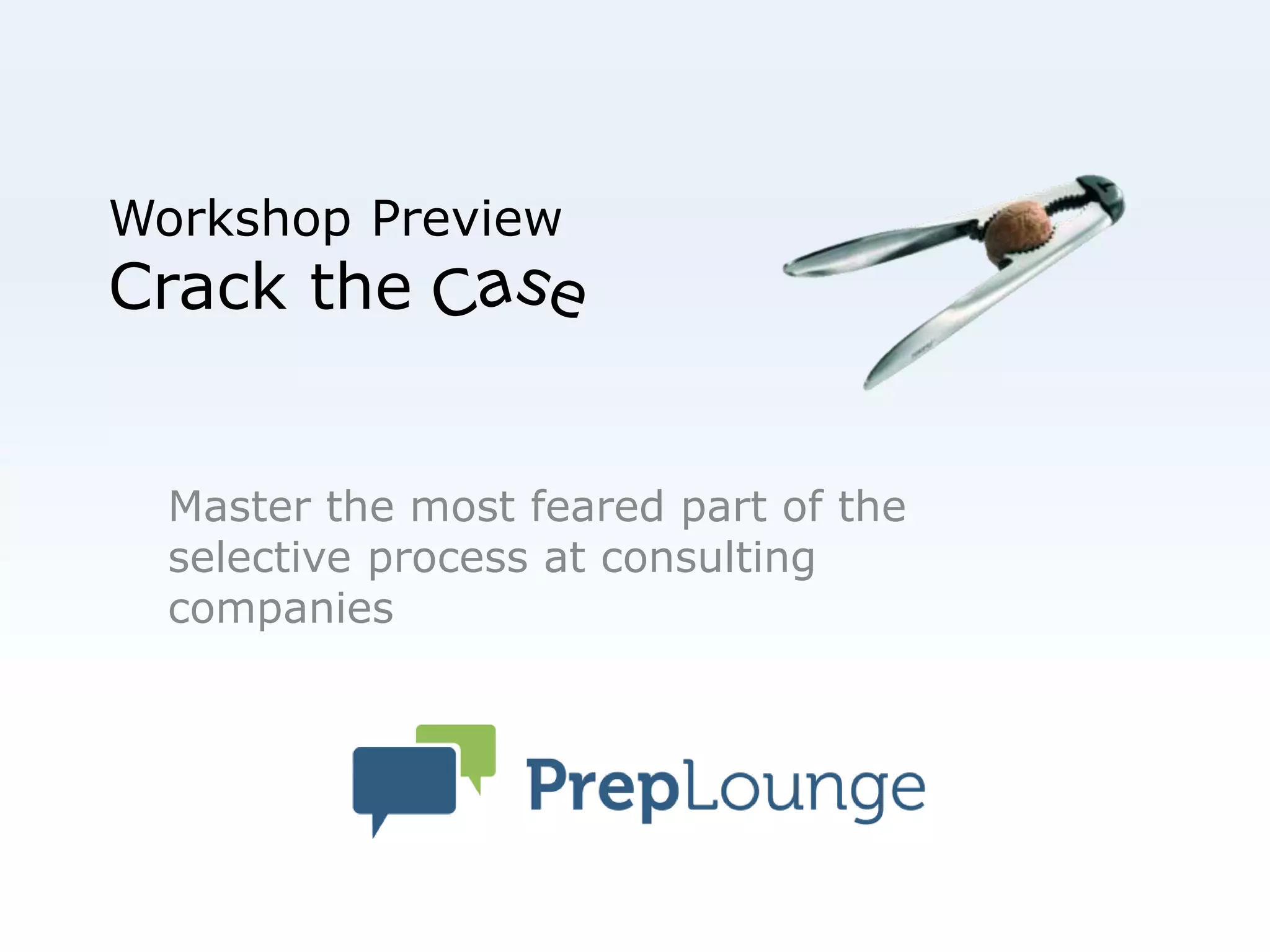 Workshop Preview
Crack the Case

Master the most feared part of the selective process at consulting companies

PrepLounge